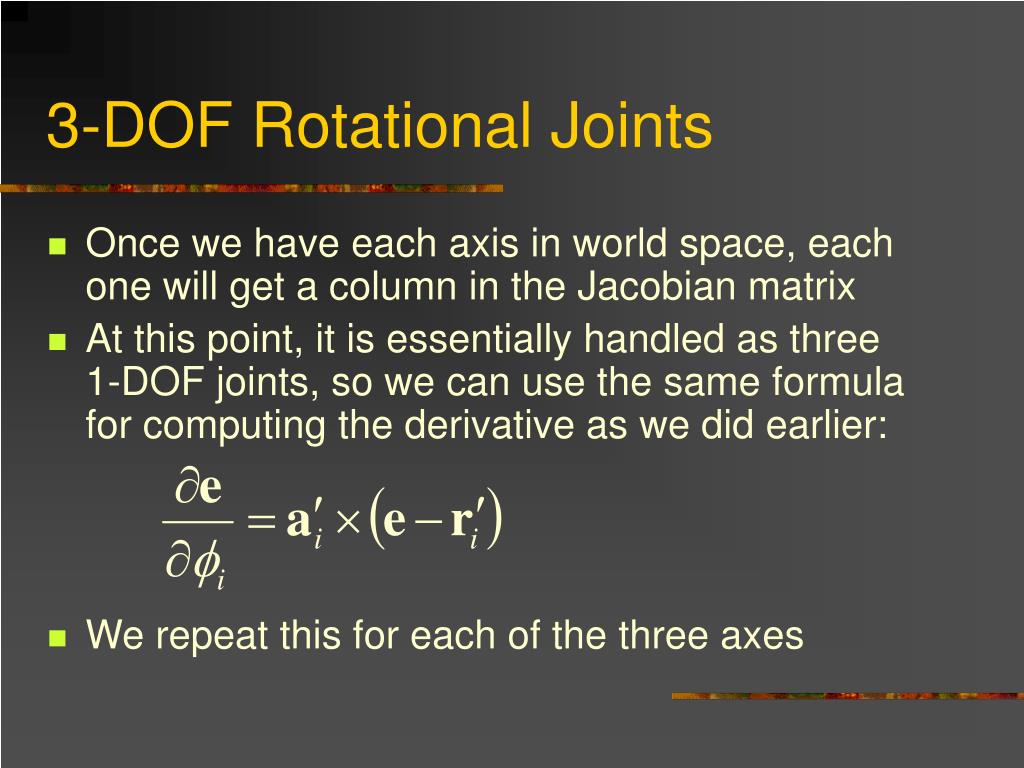 3-DOF Rotational Joints

Once we have each axis in world space, each one will get a column in the Jacobian matrix

At this point, it is essentially handled as three 1-DOF joints, so we can use the same formula for computing the derivative as we did earlier:

$\frac{\partial \mathbf{e}}{\partial \phi_i} = \mathbf{a}'_i \times (\mathbf{e} - \mathbf{r}'_i)$

We repeat this for each of the three axes